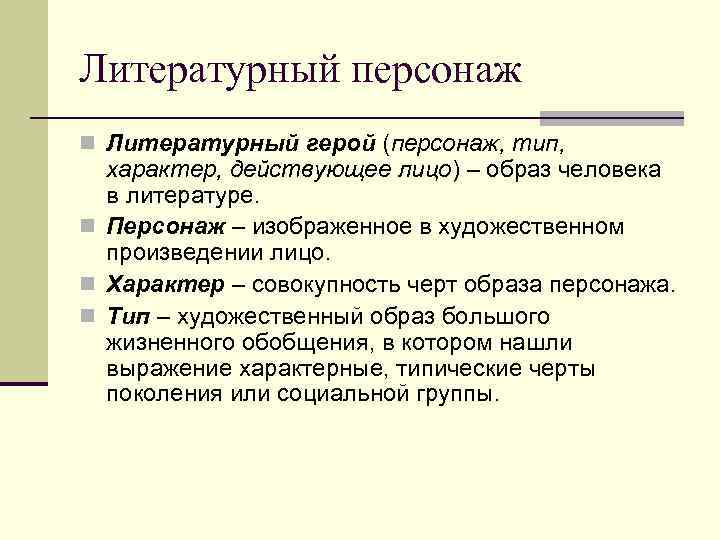 Литературный персонаж

Литературный герой (персонаж, тип, характер, действующее лицо) – образ человека в литературе.

Персонаж – изображенное в художественном произведении лицо.

Характер – совокупность черт образа персонажа.

Тип – художественный образ большого жизненного обобщения, в котором нашли выражение характерные, типические черты поколения или социальной группы.